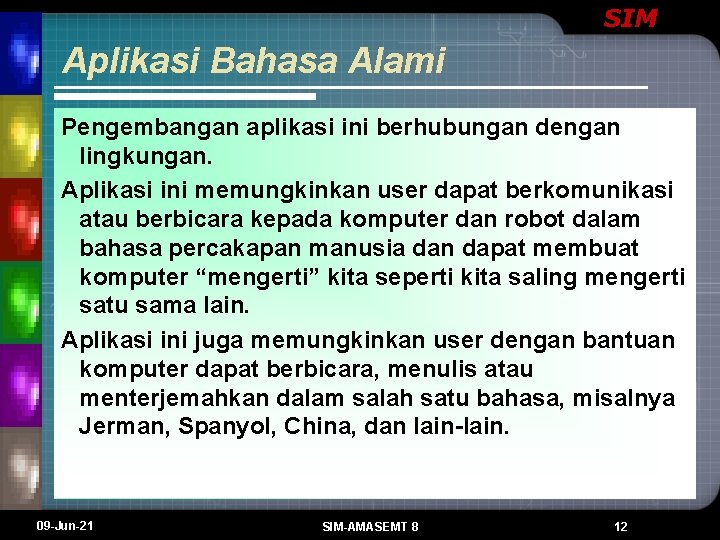 SIM

Aplikasi Bahasa Alami

Pengembangan aplikasi ini berhubungan dengan lingkungan.

Aplikasi ini memungkinkan user dapat berkomunikasi atau berbicara kepada komputer dan robot dalam bahasa percakapan manusia dan dapat membuat komputer “mengerti” kita seperti kita saling mengerti satu sama lain.

Aplikasi ini juga memungkinkan user dengan bantuan komputer dapat berbicara, menulis atau menterjemahkan dalam salah satu bahasa, misalnya Jerman, Spanyol, China, dan lain-lain.

09-Jun-21

SIM-AMASEMT 8

12